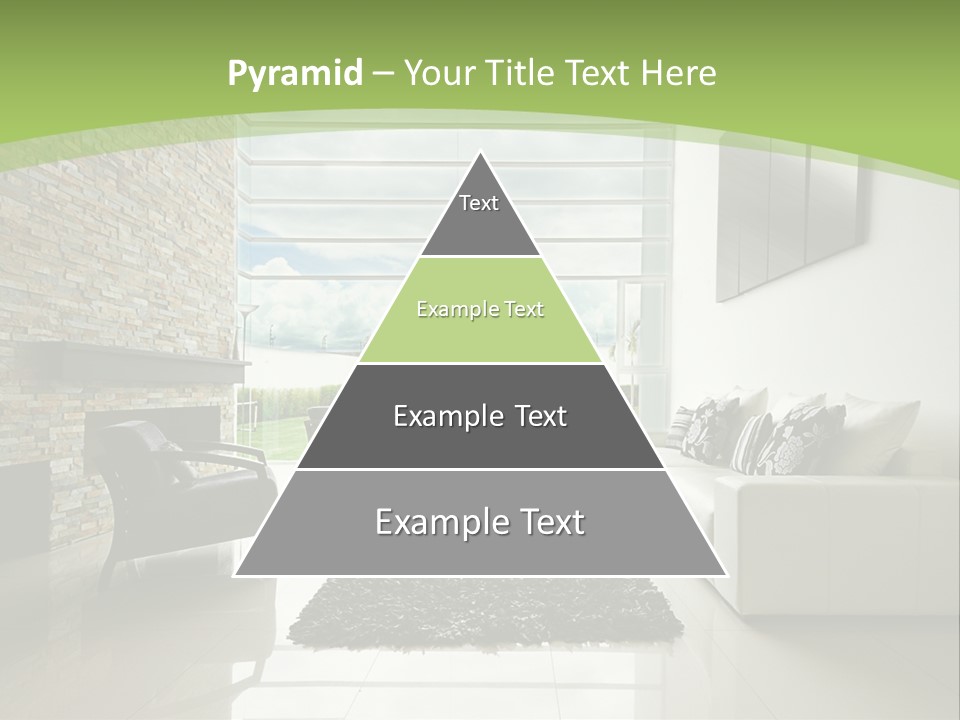 Pyramid – Your Title Text Here

Text

Example Text

Example Text

Example Text